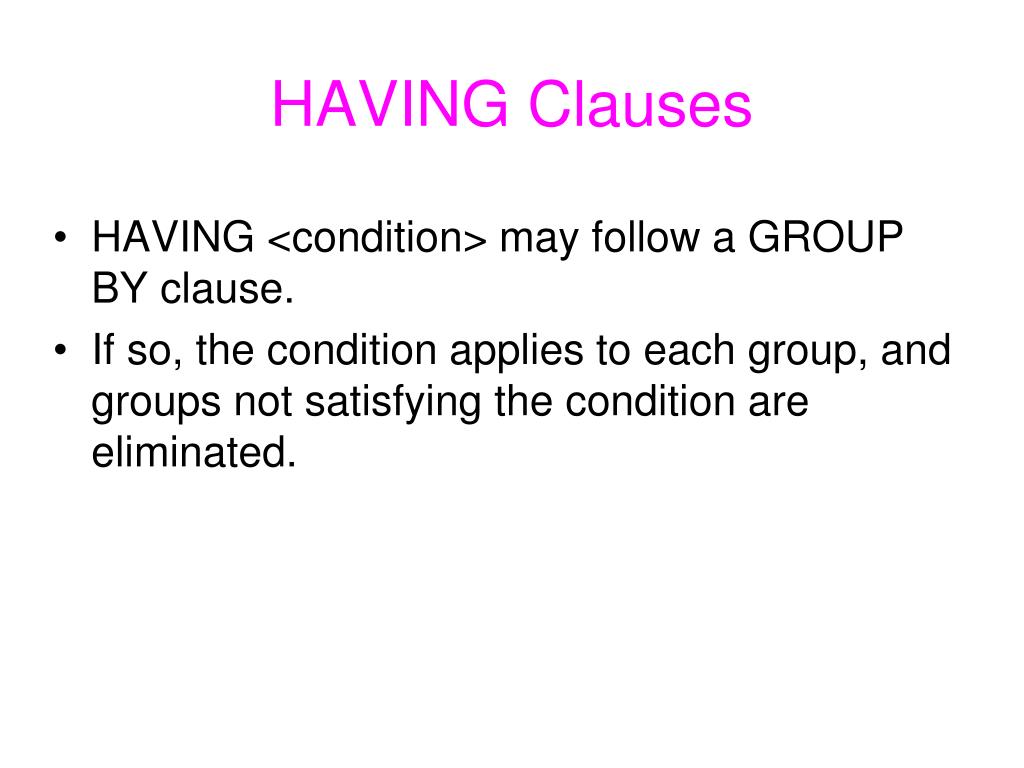 HAVING Clauses

• HAVING <condition> may follow a GROUP BY clause.
• If so, the condition applies to each group, and groups not satisfying the condition are eliminated.